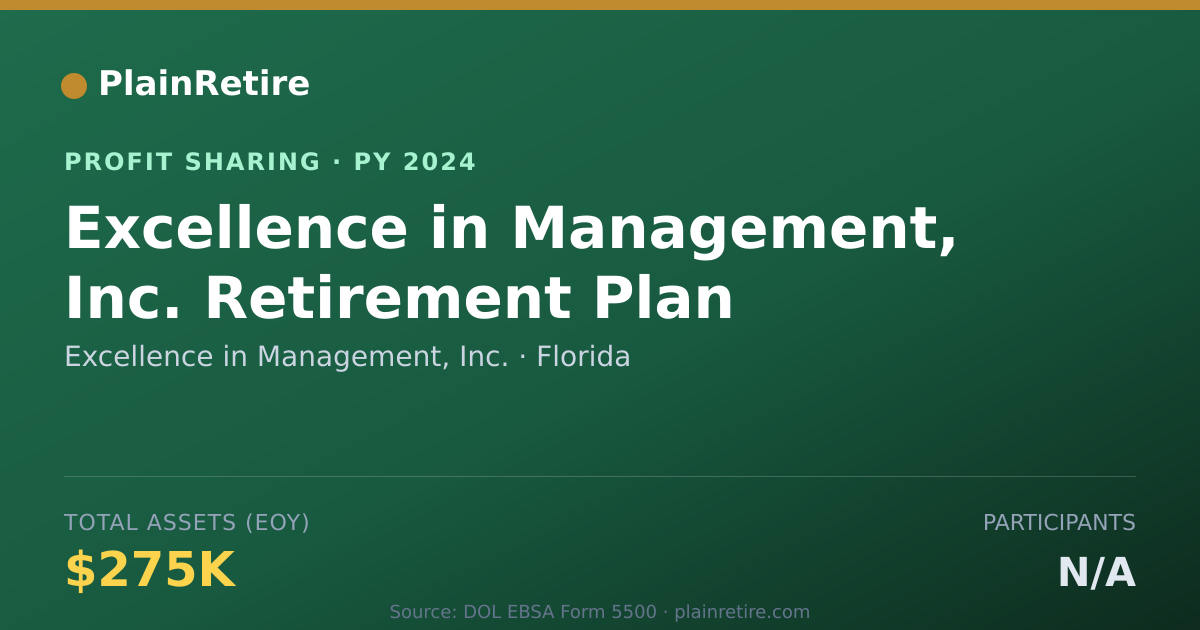 PlainRetire

PROFIT SHARING · PY 2024

Excellence in Management, Inc. Retirement Plan

Excellence in Management, Inc. · Florida

TOTAL ASSETS (EOY)

$275K

PARTICIPANTS

N/A

Source: DOL EBSA Form 5500 · plainretire.com